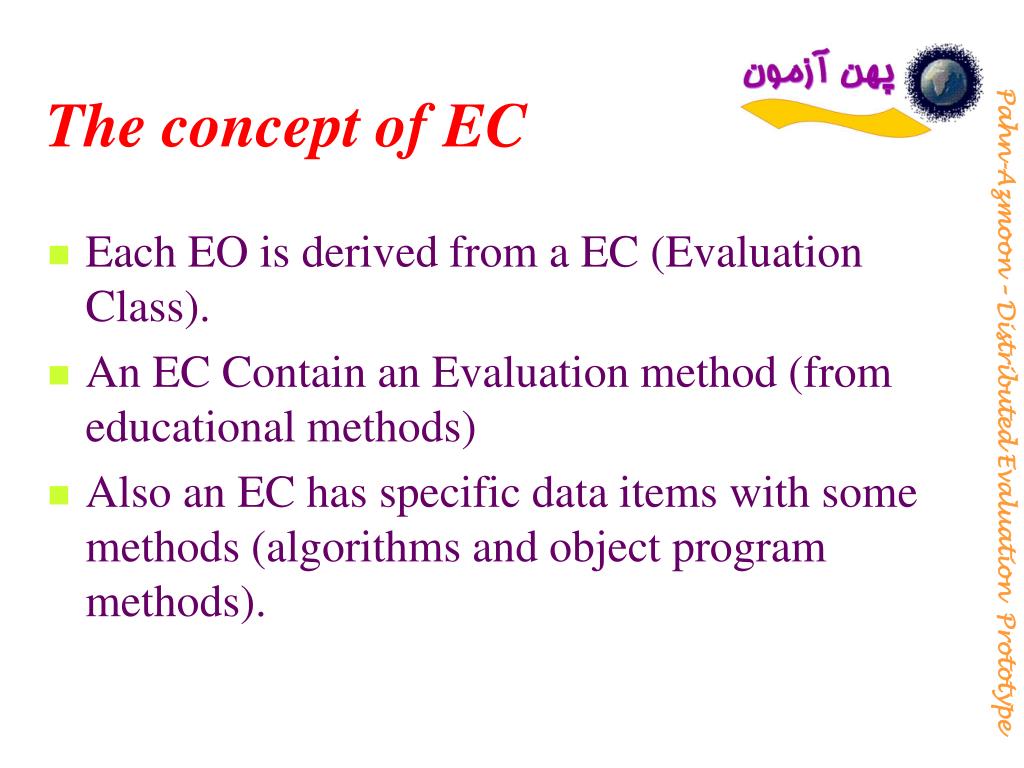 پهن آزمون

The concept of EC

Each EO is derived from a EC (Evaluation Class).

An EC Contain an Evaluation method (from educational methods)

Also an EC has specific data items with some methods (algorithms and object program methods).

Pahn-Azmoon - Distributed Evaluation Prototype